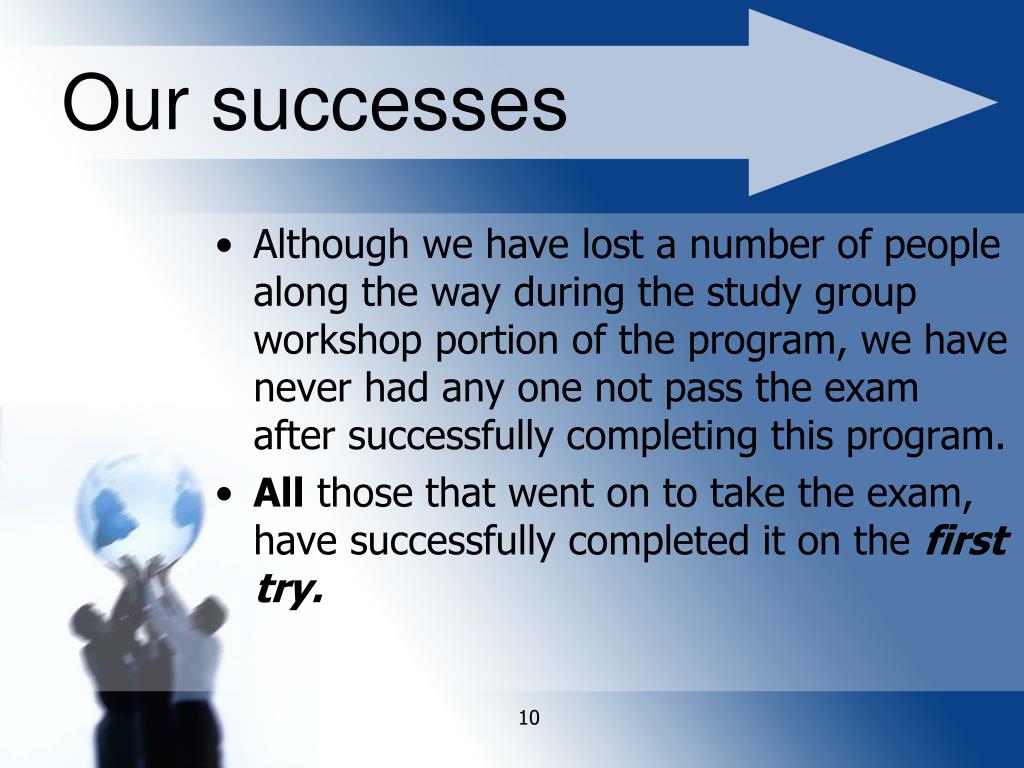 Our successes

• Although we have lost a number of people along the way during the study group workshop portion of the program, we have never had any one not pass the exam after successfully completing this program.

• All those that went on to take the exam, have successfully completed it on the first try.

10